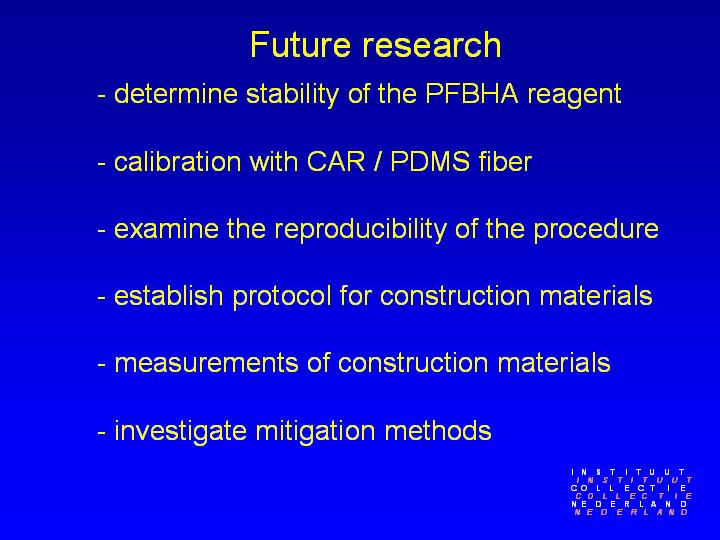 Future research

- determine stability of the PFBHA reagent

- calibration with CAR / PDMS fiber

- examine the reproducibility of the procedure

- establish protocol for construction materials

- measurements of construction materials

- investigate mitigation methods

INSTITUUT
INSTITUUT
COLLECTIE
COLLECTIE
NEDERLAND
NEDERLAND